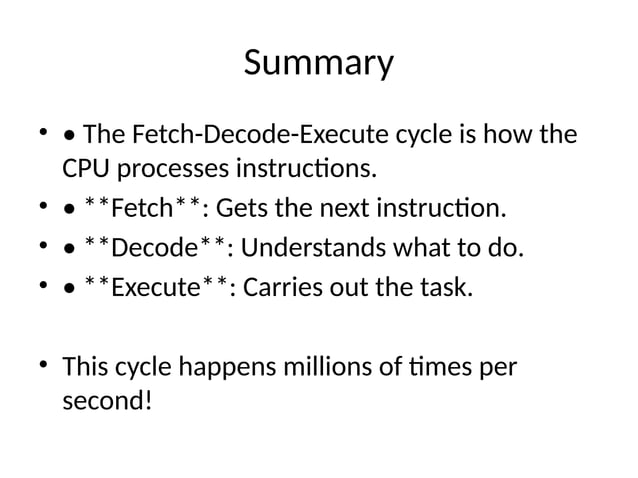 Summary

• • The Fetch-Decode-Execute cycle is how the CPU processes instructions.
• • \*\*Fetch\*\*: Gets the next instruction.
• • \*\*Decode\*\*: Understands what to do.
• • \*\*Execute\*\*: Carries out the task.

• This cycle happens millions of times per second!